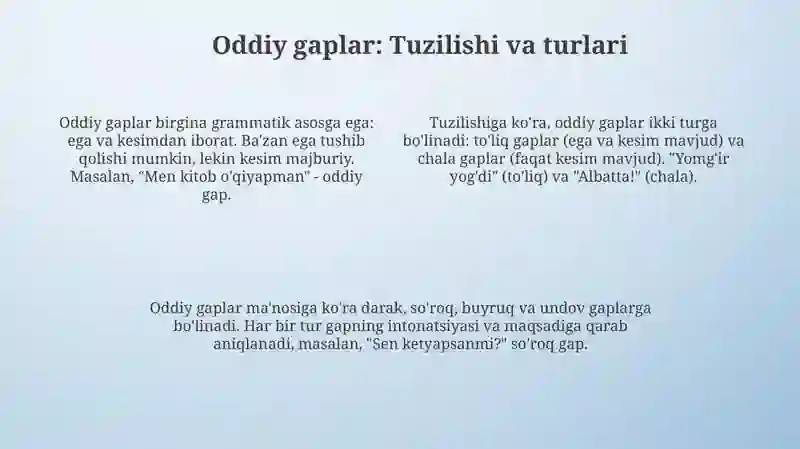 Oddiy gaplar: Tuzilishi va turlari

Oddiy gaplar birgina grammatik asosga ega: ega va kesimdan iborat. Ba'zan ega tushib qolishi mumkin, lekin kesim majburiy. Masalan, "Men kitob o'qiyapman" - oddiy gap.

Tuzilishiga ko'ra, oddiy gaplar ikki turga bo'linadi: to'liq gaplar (ega va kesim mavjud) va chala gaplar (faqat kesim mavjud). "Yomg'ir yog'di" (to'liq) va "Albatta!" (chala).

Oddiy gaplar ma'nosiga ko'ra darak, so'roq, buyruq va undov gaplarga bo'linadi. Har bir tur gapning intonatsiyasi va maqsadiga qarab aniqlanadi, masalan, "Sen ketyapsanmi?" so'roq gap.